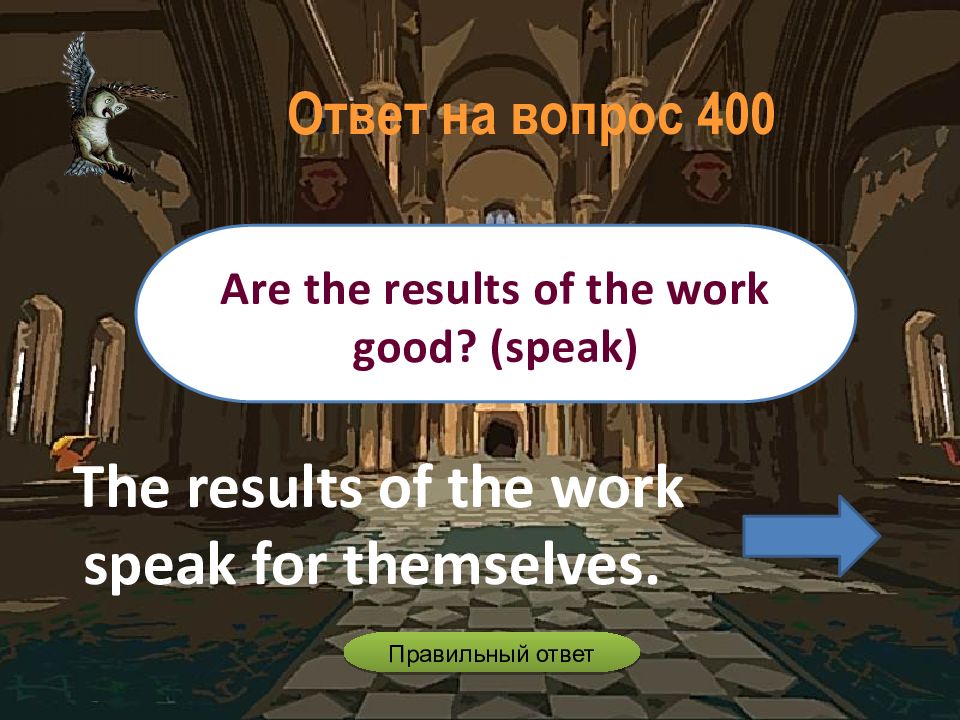 Ответ на вопрос 400

Are the results of the work good? (speak)

The results of the work speak for themselves.

Правильный ответ